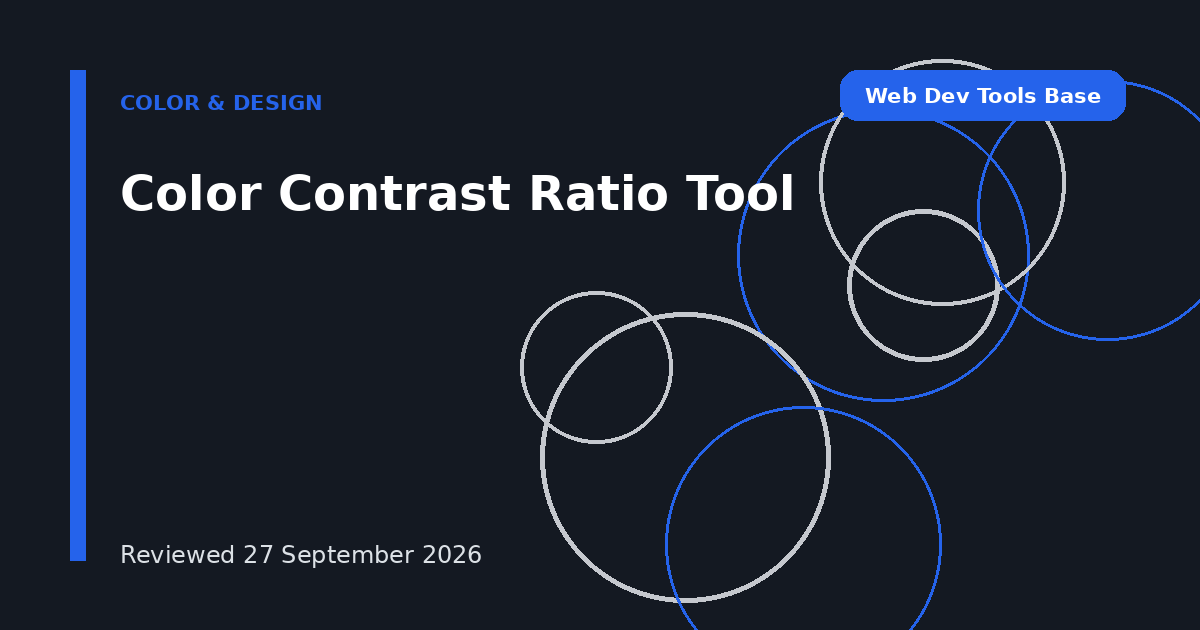 COLOR & DESIGN

Web Dev Tools Base

Color Contrast Ratio Tool

Reviewed 27 September 2026